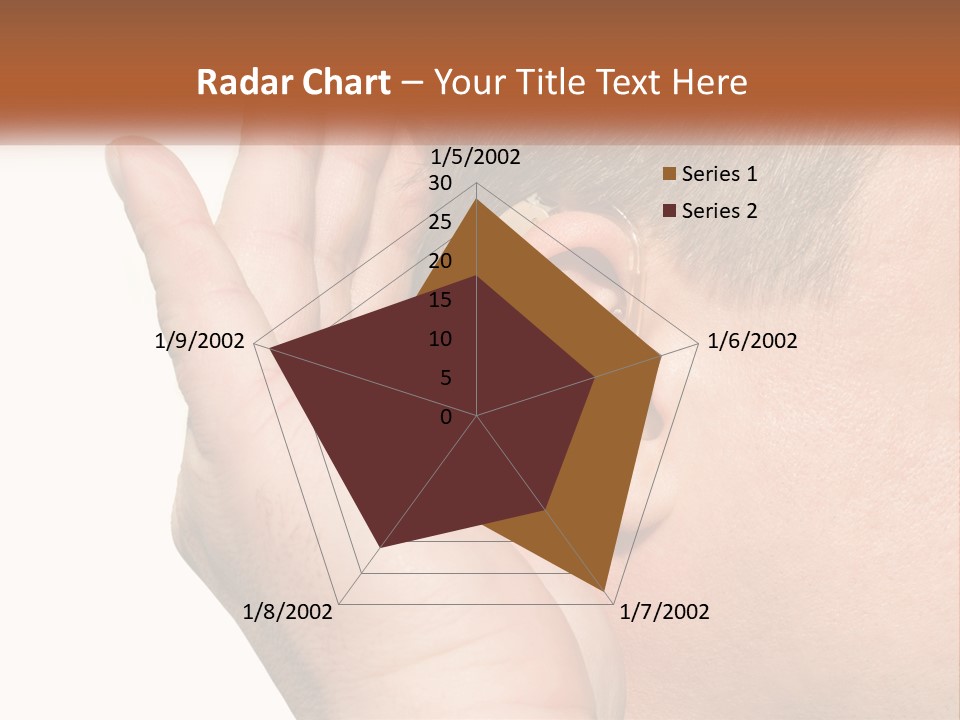 Radar Chart – Your Title Text Here

1/5/2002
30
25
20
15
10
5
0
1/6/2002
1/7/2002
1/8/2002
1/9/2002

Series 1
Series 2